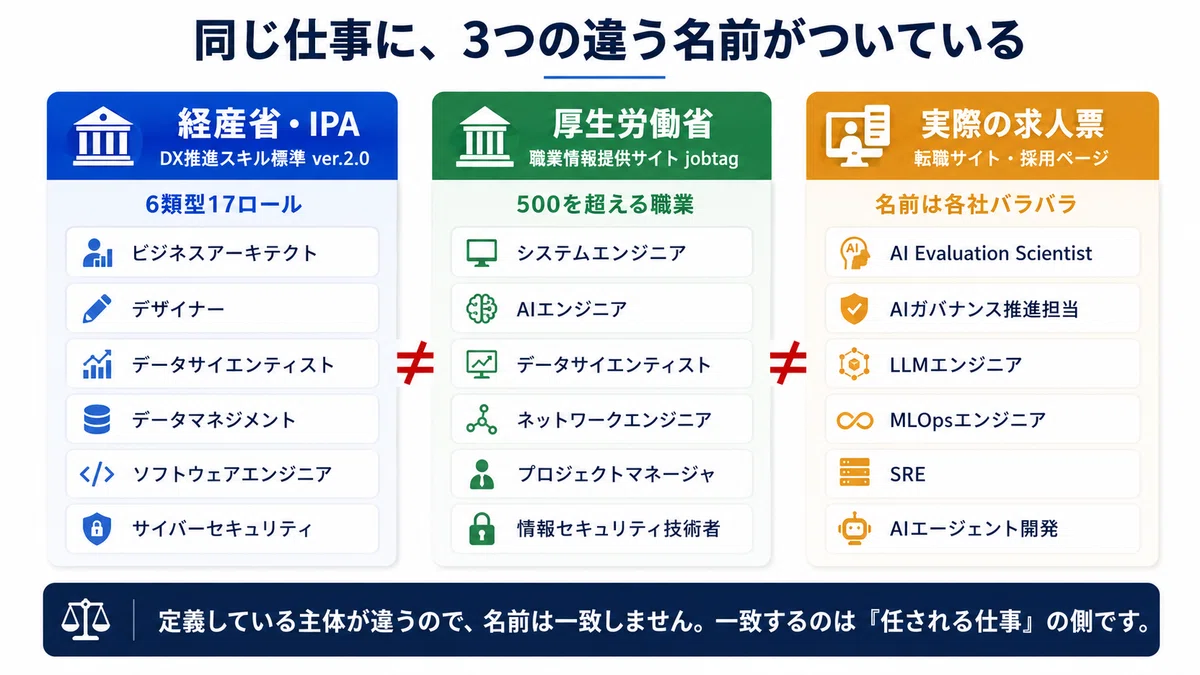 同じ仕事に、3つの違う名前がついている

経産省・IPA
DX推進スキル標準 ver.2.0

6類型17ロール

ビジネスアーキテクト
デザイナー
データサイエンティスト
データマネジメント
ソフトウェアエンジニア
サイバーセキュリティ

$\neq$

厚生労働省
職業情報提供サイト jobtag

500を超える職業

システムエンジニア
AIエンジニア
データサイエンティスト
ネットワークエンジニア
プロジェクトマネージャ
情報セキュリティ技術者

$\neq$

実際の求人票
転職サイト・採用ページ

名前は各社バラバラ

AI Evaluation Scientist
AIガバナンス推進担当
LLMエンジニア
MLOpsエンジニア
SRE
AIエージェント開発

定義している主体が違うので、名前は一致しません。一致するのは『任される仕事』の側です。